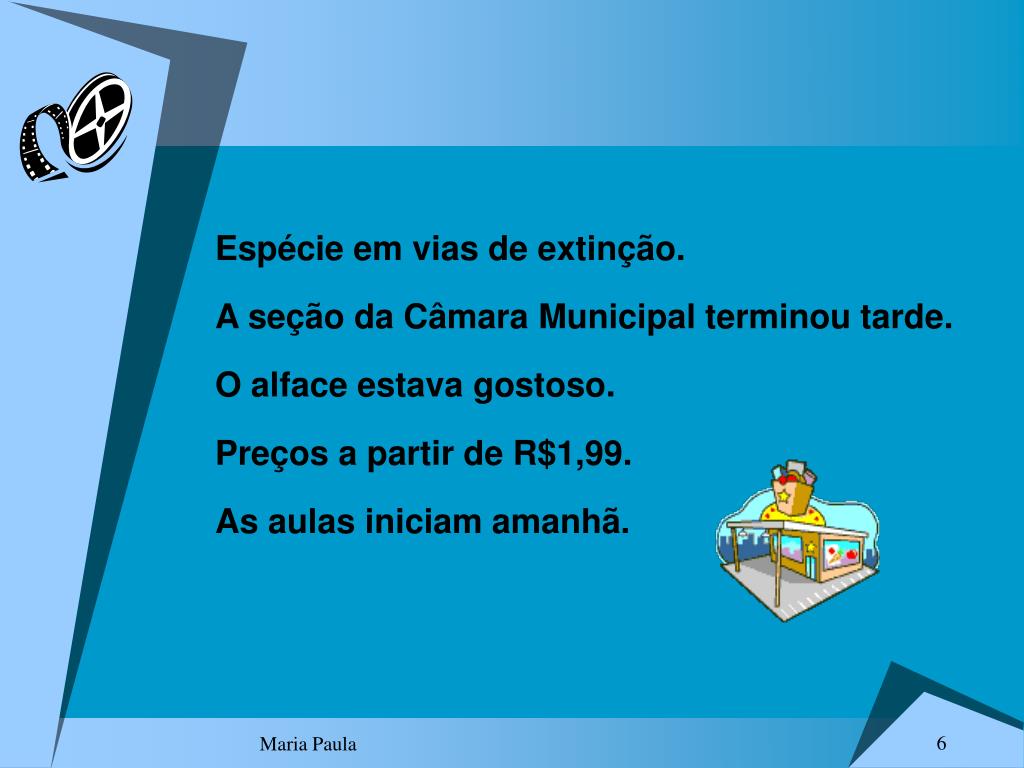 Espécie em vias de extinção.

A seção da Câmara Municipal terminou tarde.

O alface estava gostoso.

Preços a partir de R$1,99.

As aulas iniciam amanhã.

Maria Paula

6